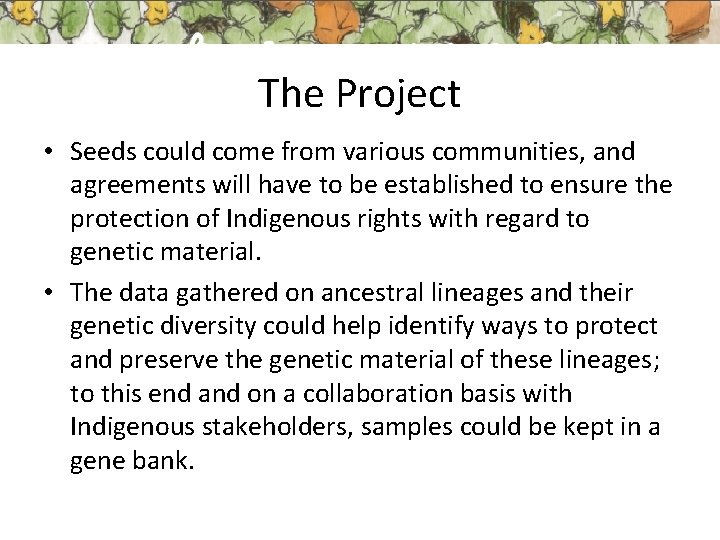 The Project

• Seeds could come from various communities, and agreements will have to be established to ensure the protection of Indigenous rights with regard to genetic material.

• The data gathered on ancestral lineages and their genetic diversity could help identify ways to protect and preserve the genetic material of these lineages; to this end and on a collaboration basis with Indigenous stakeholders, samples could be kept in a gene bank.